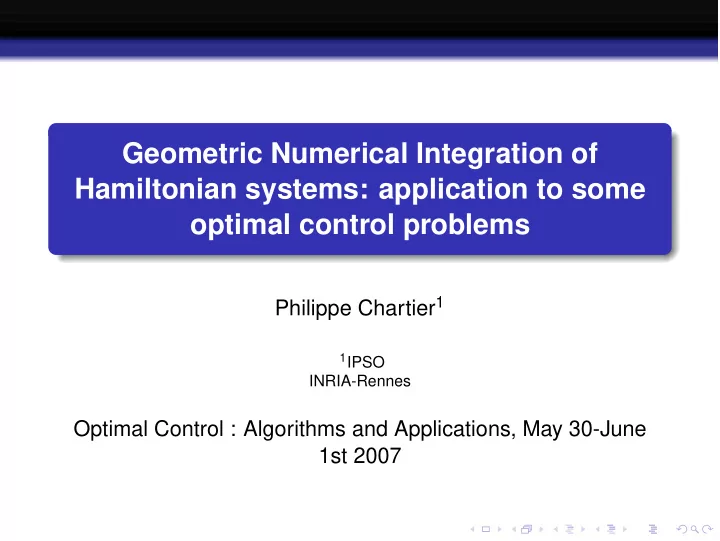 Geometric Numerical Integration of Hamiltonian systems: application to some optimal control problems

Philippe Chartier$^1$

$^1$IPSO
INRIA-Rennes

Optimal Control : Algorithms and Applications, May 30-June 1st 2007